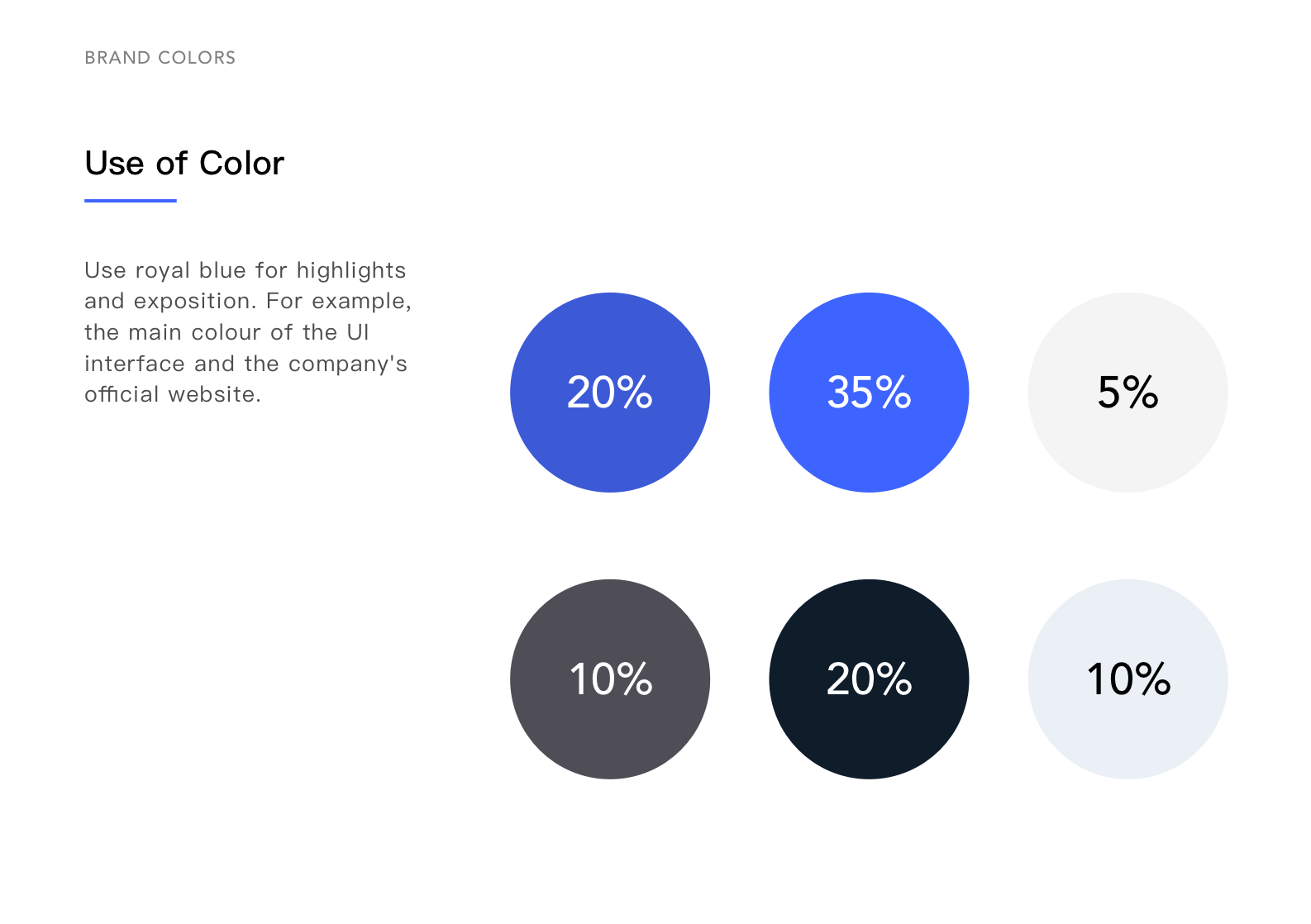 BRAND COLORS

Use of Color

Use royal blue for highlights and exposition. For example, the main colour of the UI interface and the company's official website.

20%

35%

5%

10%

20%

10%